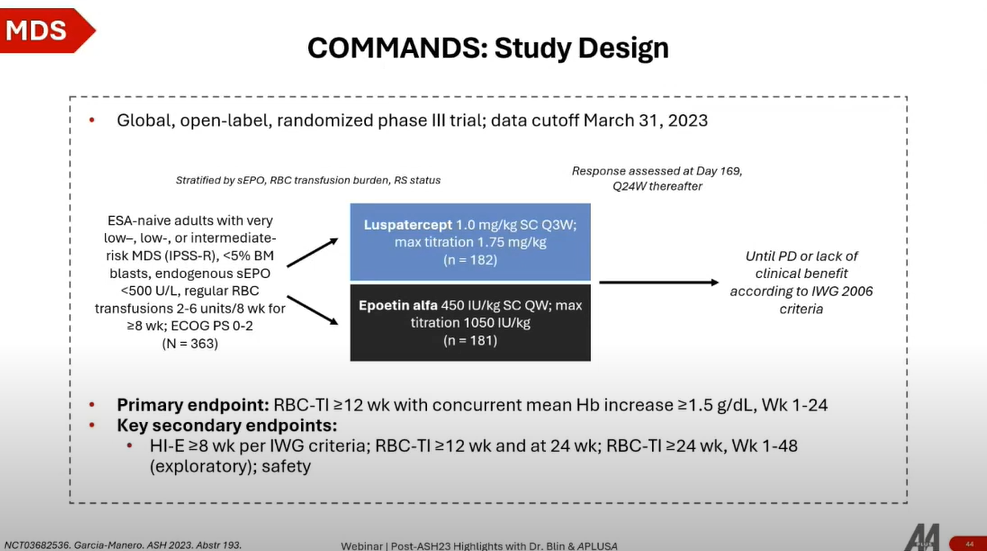 MDS

COMMANDS: Study Design

• Global, open-label, randomized phase III trial; data cutoff March 31, 2023

Stratified by sEPO, RBC transfusion burden, RS status

Response assessed at Day 169, Q24W thereafter

ESA-naive adults with very low–, low-, or intermediate-risk MDS (IPSS-R), <5% BM blasts, endogenous sEPO <500 U/L, regular RBC transfusions 2-6 units/8 wk for ≥8 wk; ECOG PS 0-2 (N = 363)

Luspatercept 1.0 mg/kg SC Q3W; max titration 1.75 mg/kg (n = 182)

Epoetin alfa 450 IU/kg SC QW; max titration 1050 IU/kg (n = 181)

Until PD or lack of clinical benefit according to IWG 2006 criteria

• Primary endpoint: RBC-TI ≥12 wk with concurrent mean Hb increase ≥1.5 g/dL, Wk 1-24
• Key secondary endpoints:
  • HI-E ≥8 wk per IWG criteria; RBC-TI ≥12 wk and at 24 wk; RBC-TI ≥24 wk, Wk 1-48 (exploratory); safety

NCT03682536. Garcia-Manero. ASH 2023. Abstr 193.

Webinar | Post-ASH23 Highlights with Dr. Blin & APLUSA

44